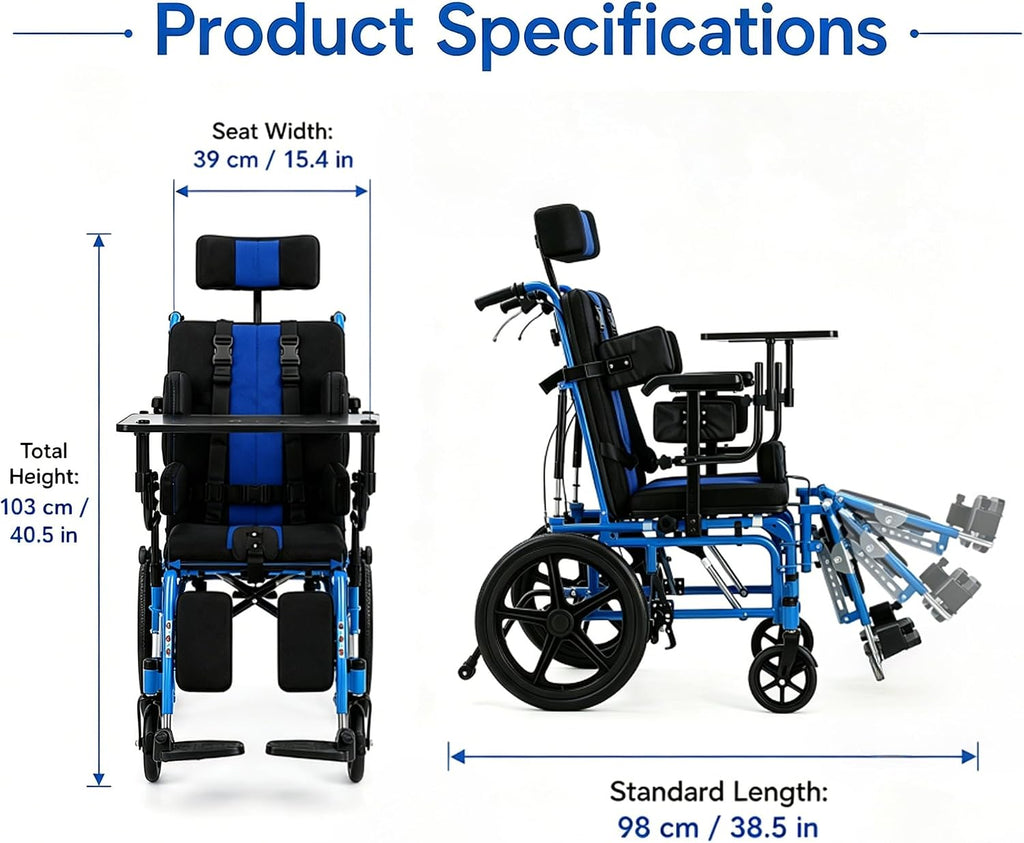 Product Specifications

Seat Width:
39 cm / 15.4 in

Total Height:
103 cm / 40.5 in

Standard Length:
98 cm / 38.5 in